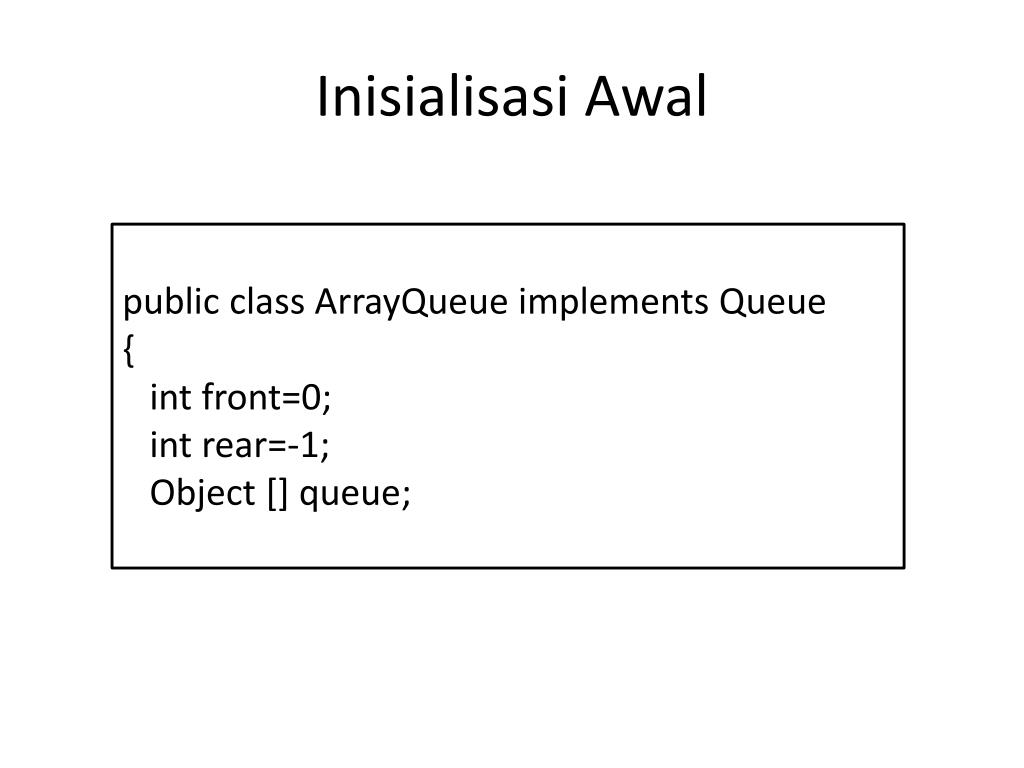 Inisialisasi Awal

public class ArrayQueue implements Queue
{
int front=0;
int rear=-1;
Object [] queue;